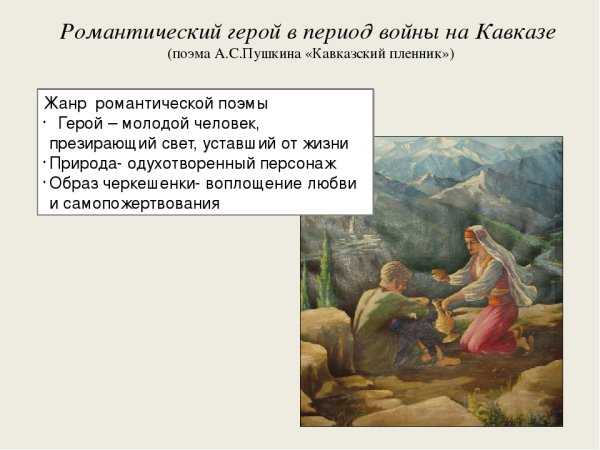 Романтический герой в период войны на Кавказе
(поэма А.С.Пушкина «Кавказский пленник»)

Жанр романтической поэмы
· Герой – молодой человек, презирающий свет, уставший от жизни
· Природа- одухотворенный персонаж
· Образ черкешенки- воплощение любви и самопожертвования